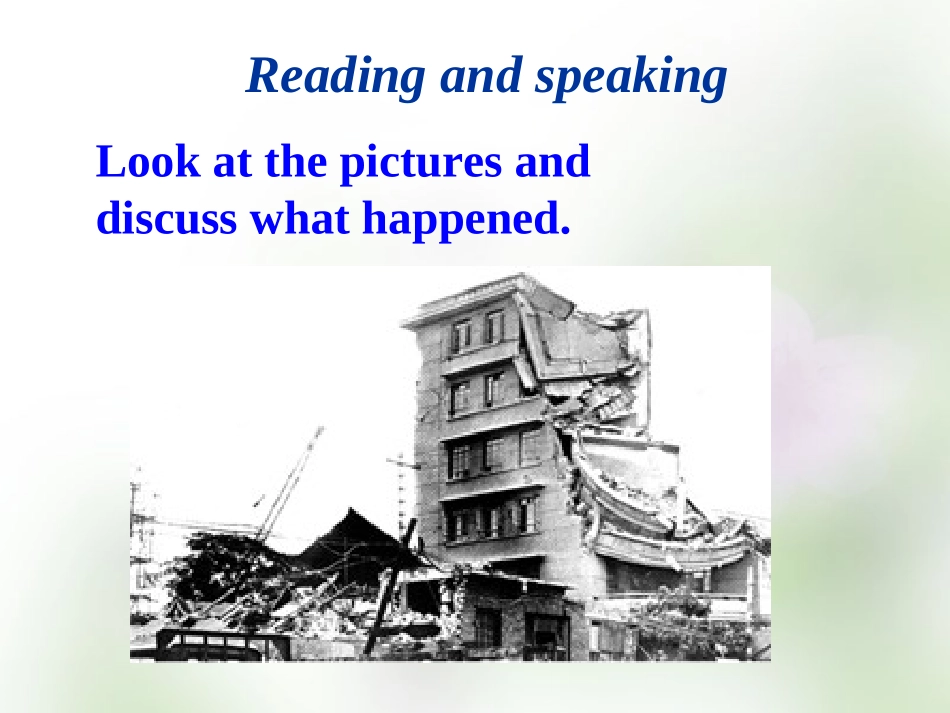 Reading and speaking

Look at the pictures and discuss what happened.